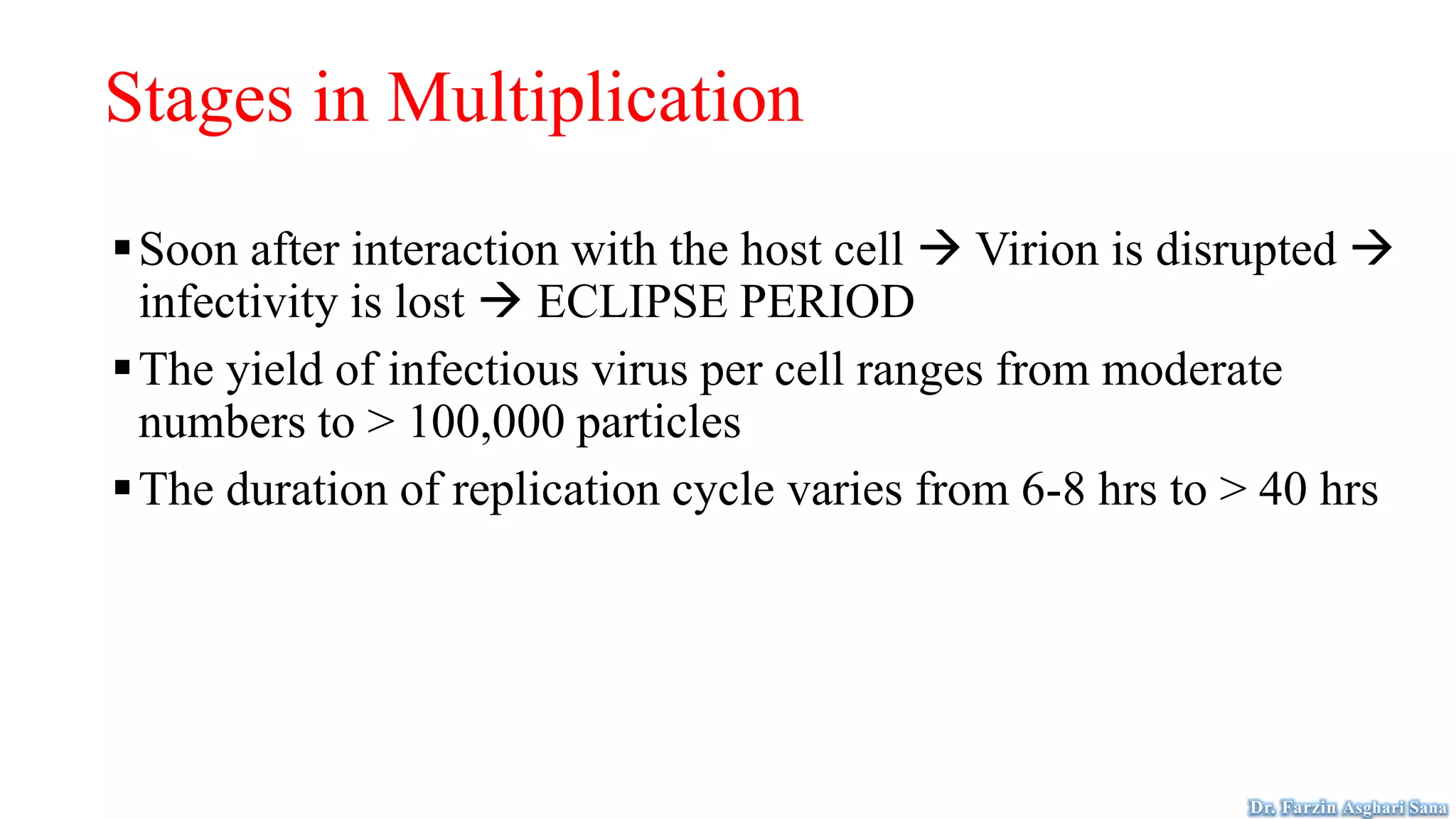 Stages in Multiplication

▪ Soon after interaction with the host cell → Virion is disrupted → infectivity is lost → ECLIPSE PERIOD

▪ The yield of infectious virus per cell ranges from moderate numbers to > 100,000 particles

▪ The duration of replication cycle varies from 6-8 hrs to > 40 hrs

Dr. Farzin Asghari Sana